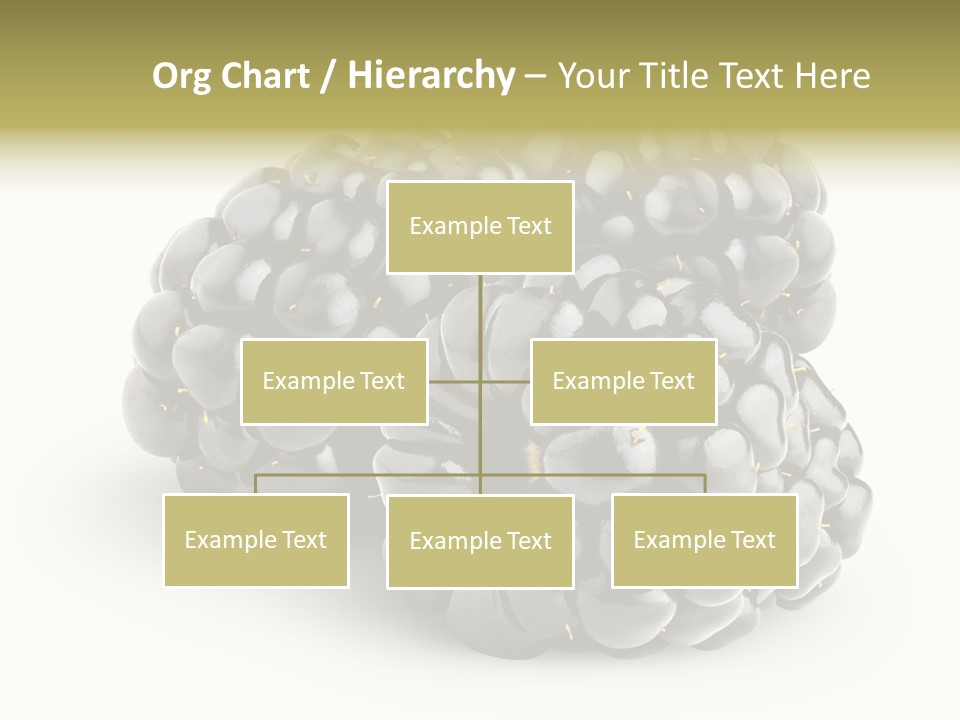 Org Chart / Hierarchy – Your Title Text Here

Example Text

Example Text

Example Text

Example Text

Example Text

Example Text